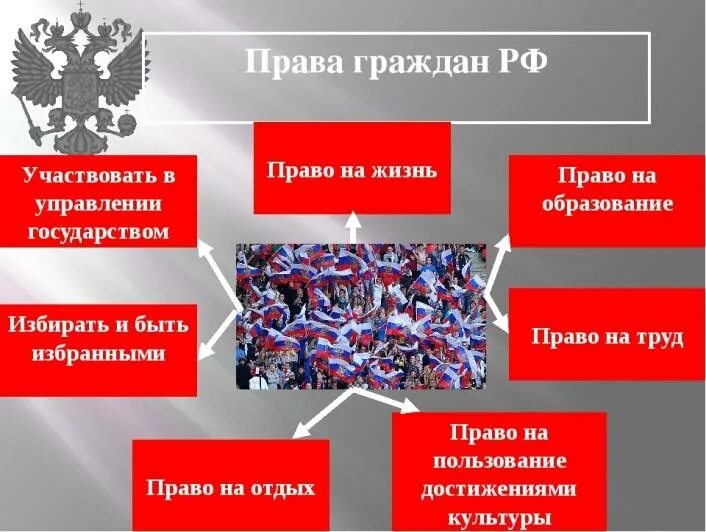 Права граждан РФ

Участвовать в управлении государством

Право на жизнь

Право на образование

Избирать и быть избранными

Право на труд

Право на отдых

Право на пользование достижениями культуры